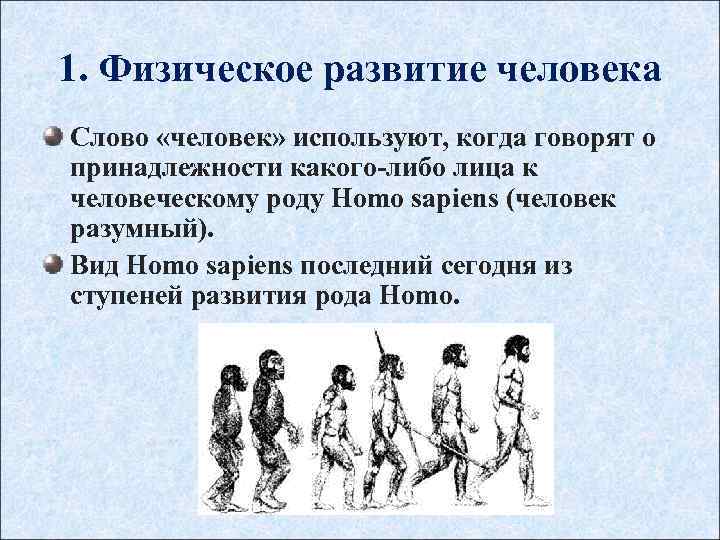 1. Физическое развитие человека

Слово «человек» используют, когда говорят о принадлежности какого-либо лица к человеческому роду Homo sapiens (человек разумный).

Вид Homo sapiens последний сегодня из ступеней развития рода Homo.